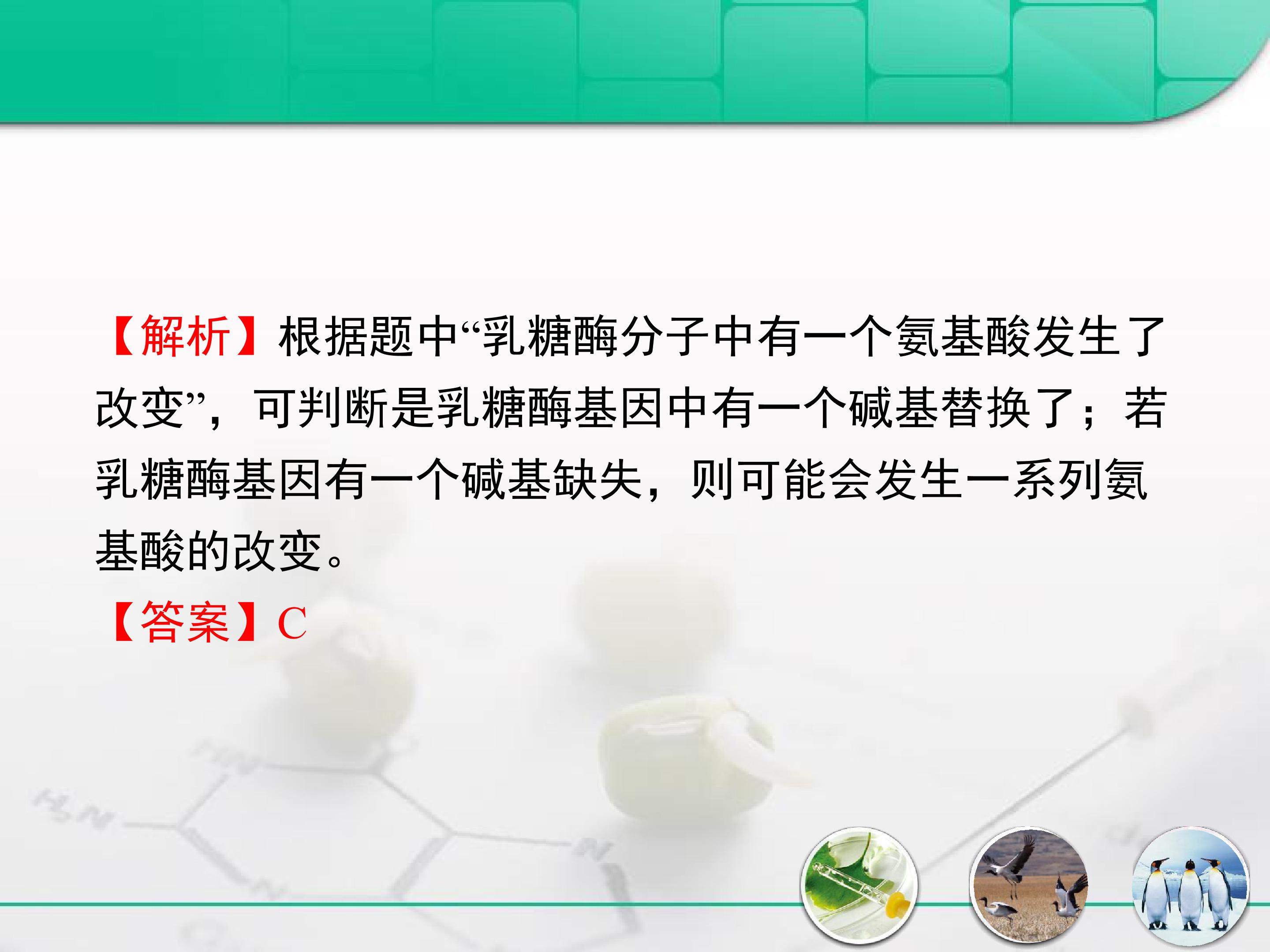 【解析】根据题中“乳糖酶分子中有一个氨基酸发生了改变”，可判断是乳糖酶基因中有一个碱基替换了；若乳糖酶基因有一个碱基缺失，则可能会发生一系列氨基酸的改变。

【答案】C